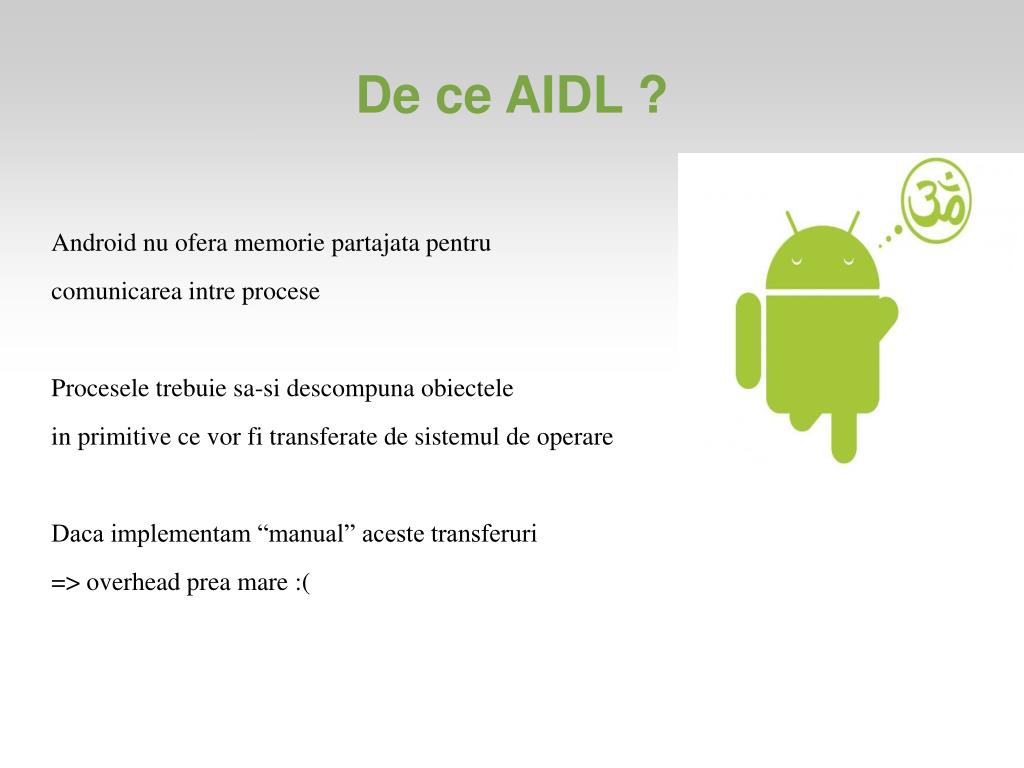 De ce AIDL ?

Android nu ofera memorie partajata pentru comunicarea intre procese

Procesele trebuie sa-si descompuna obiectele in primitive ce vor fi transferate de sistemul de operare

Daca implementam “manual” aceste transferuri => overhead prea mare :(

ॐ